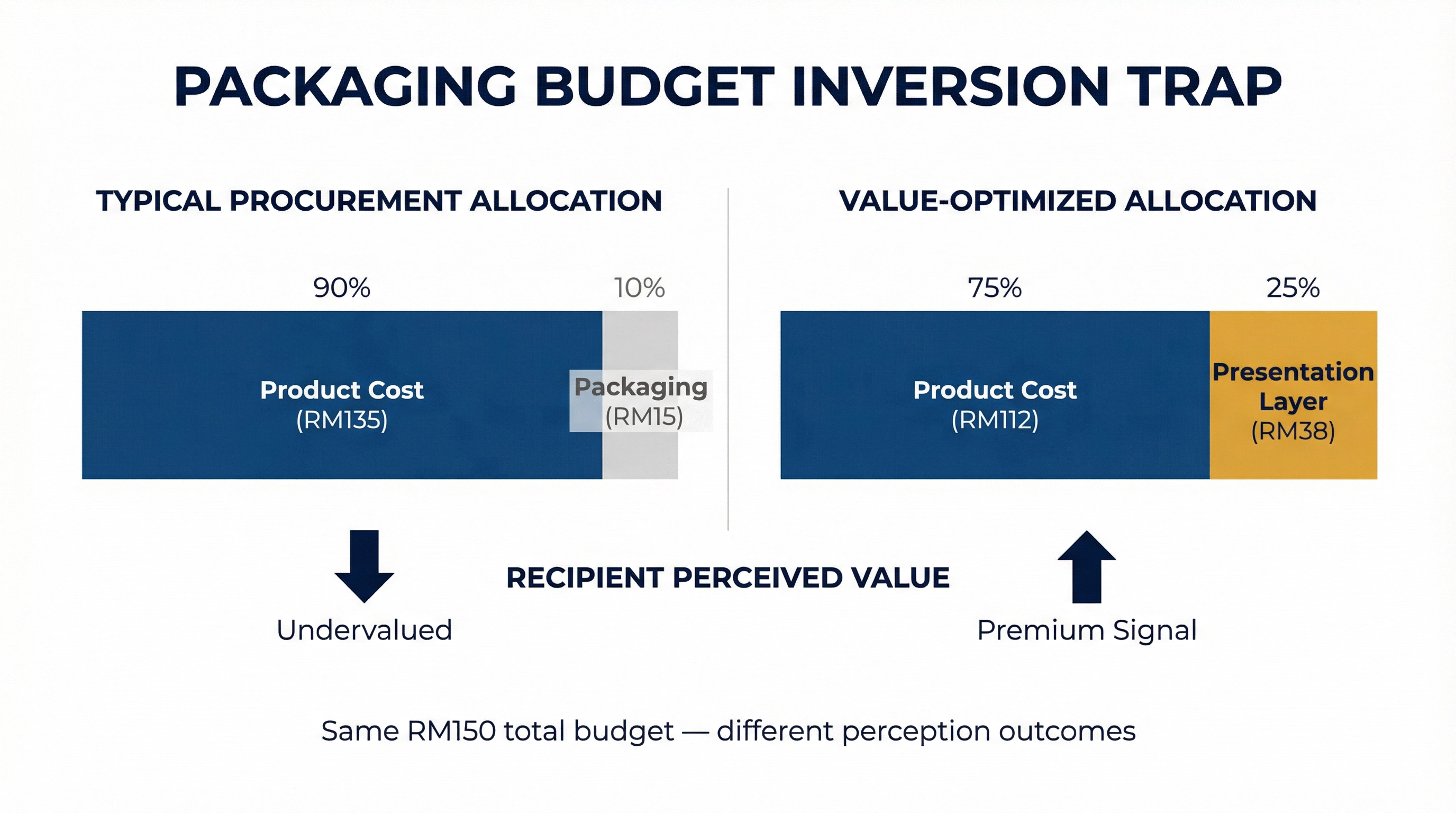 PACKAGING BUDGET INVERSION TRAP

TYPICAL PROCUREMENT ALLOCATION

90%

10%

Product Cost
(RM135)

Packaging
(RM15)

VALUE-OPTIMIZED ALLOCATION

75%

25%

Product Cost
(RM112)

Presentation Layer
(RM38)

RECIPIENT PERCEIVED VALUE

Undervalued

Premium Signal

Same RM150 total budget — different perception outcomes